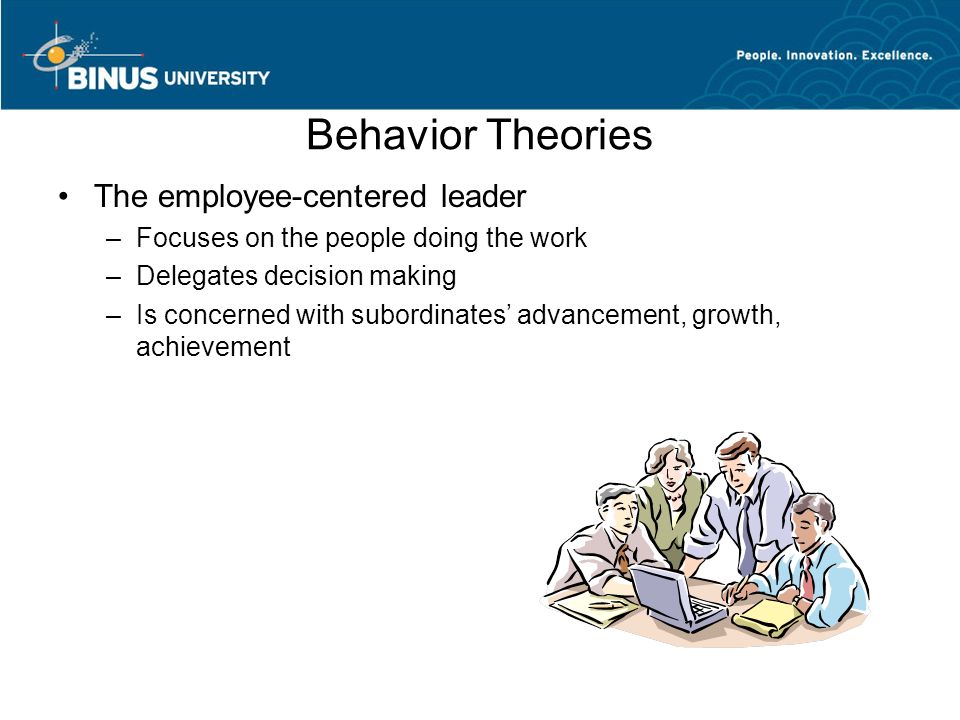 BINUS UNIVERSITY

People. Innovation. Excellence.

Behavior Theories

• The employee-centered leader
– Focuses on the people doing the work
– Delegates decision making
– Is concerned with subordinates' advancement, growth, achievement